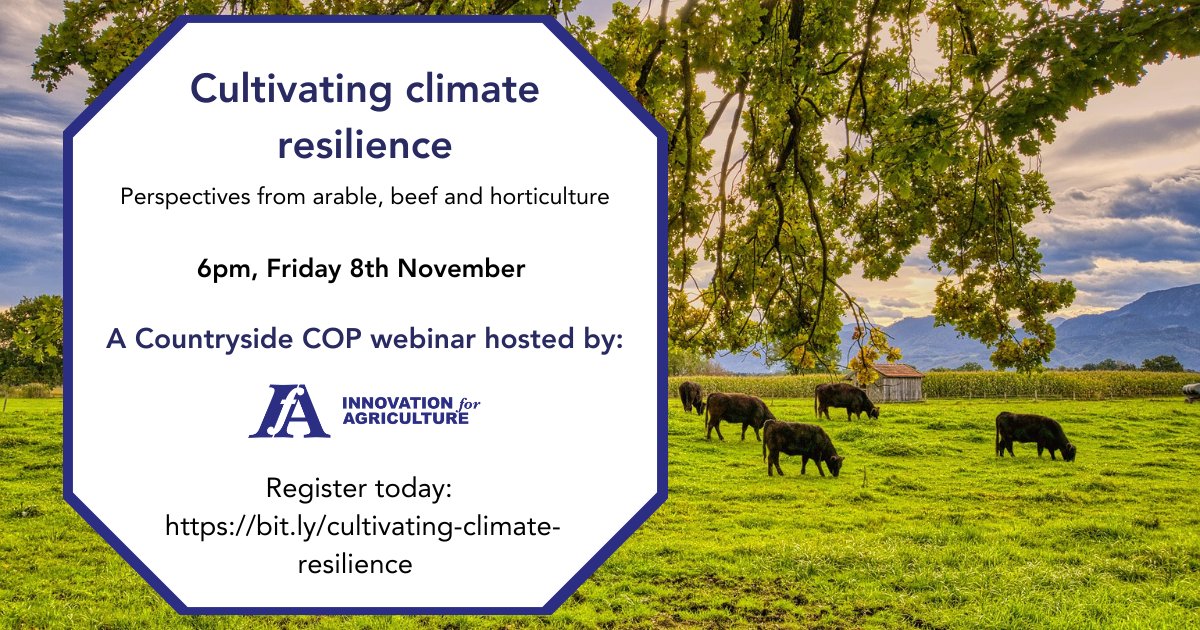 Cultivating climate resilience

Perspectives from arable, beef and horticulture

6pm, Friday 8th November

A Countryside COP webinar hosted by:

IfA INNOVATION for AGRICULTURE

Register today: https://bit.ly/cultivating-climate-resilience